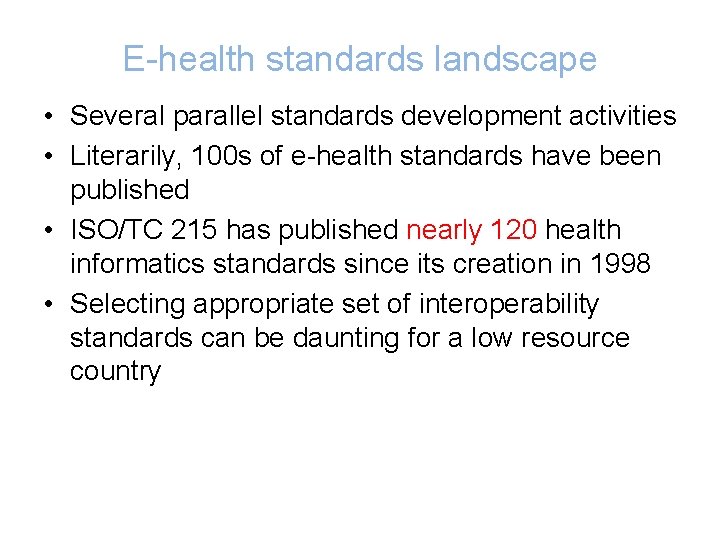 E-health standards landscape

• Several parallel standards development activities
• Literarily, 100s of e-health standards have been published
• ISO/TC 215 has published nearly 120 health informatics standards since its creation in 1998
• Selecting appropriate set of interoperability standards can be daunting for a low resource country